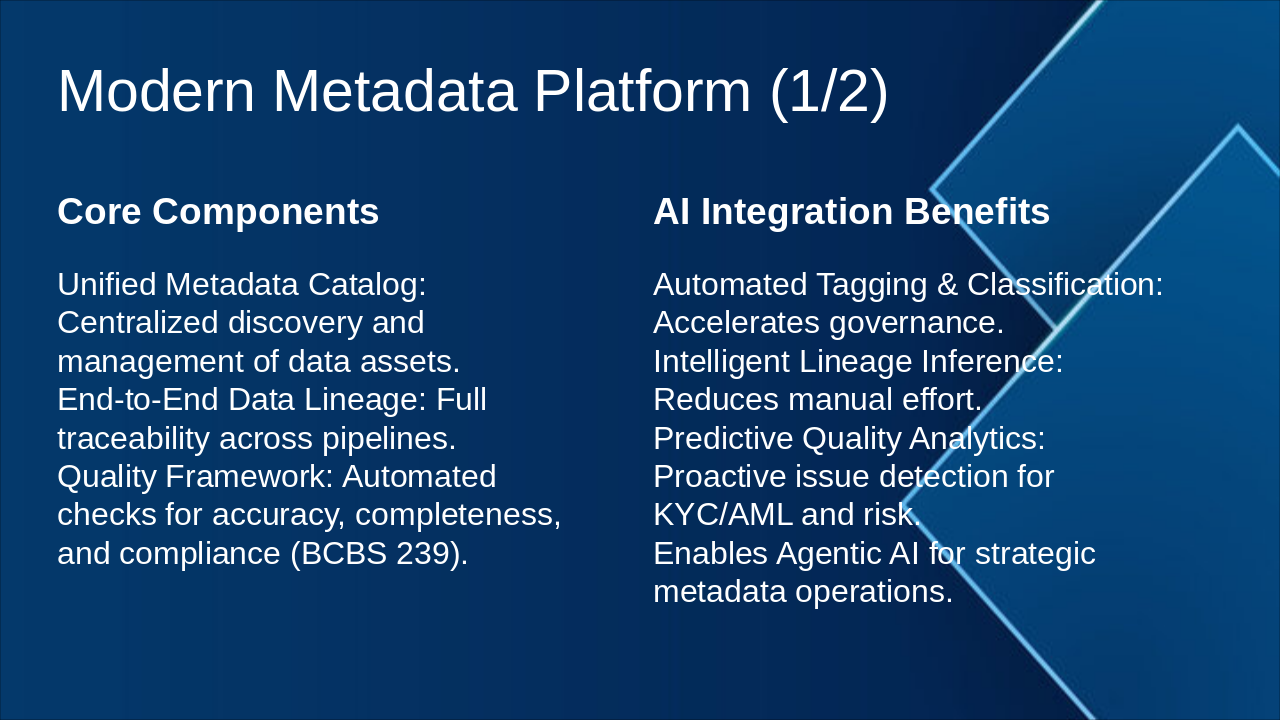 Modern Metadata Platform (1/2)

Core Components

Unified Metadata Catalog: Centralized discovery and management of data assets.
End-to-End Data Lineage: Full traceability across pipelines.
Quality Framework: Automated checks for accuracy, completeness, and compliance (BCBS 239).

AI Integration Benefits

Automated Tagging & Classification: Accelerates governance.
Intelligent Lineage Inference: Reduces manual effort.
Predictive Quality Analytics: Proactive issue detection for KYC/AML and risk.
Enables Agentic AI for strategic metadata operations.